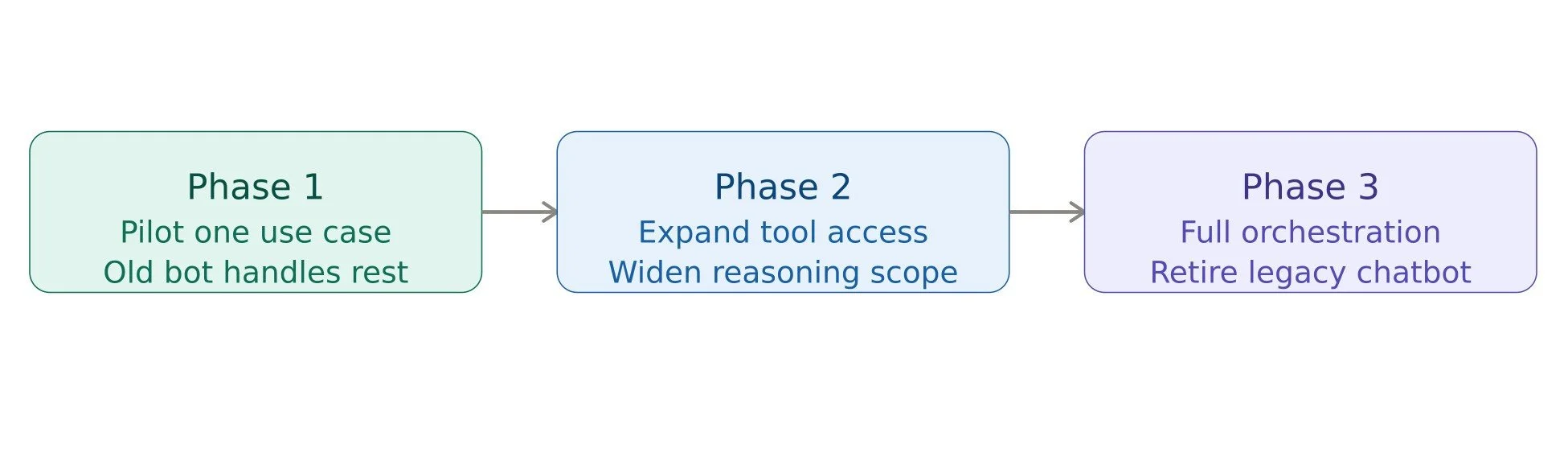 Phase 1
Pilot one use case
Old bot handles rest

Phase 2
Expand tool access
Widen reasoning scope

Phase 3
Full orchestration
Retire legacy chatbot